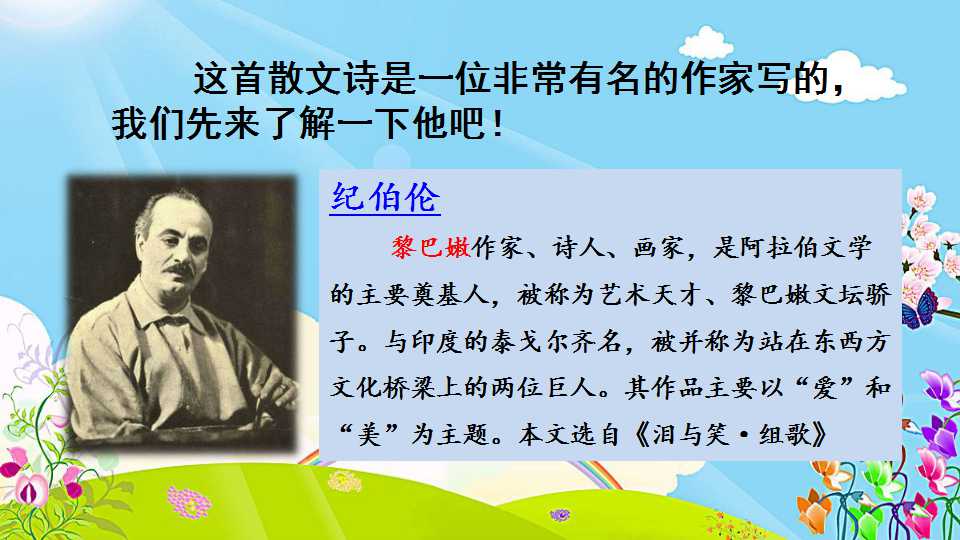 这首散文诗是一位非常有名的作家写的，我们先来了解一下他吧！

纪伯伦

黎巴嫩作家、诗人、画家，是阿拉伯文学的主要奠基人，被称为艺术天才、黎巴嫩文坛骄子。与印度的泰戈尔齐名，被并称为站在东西方文化桥梁上的两位巨人。其作品主要以“爱”和“美”为主题。本文选自《泪与笑·组歌》